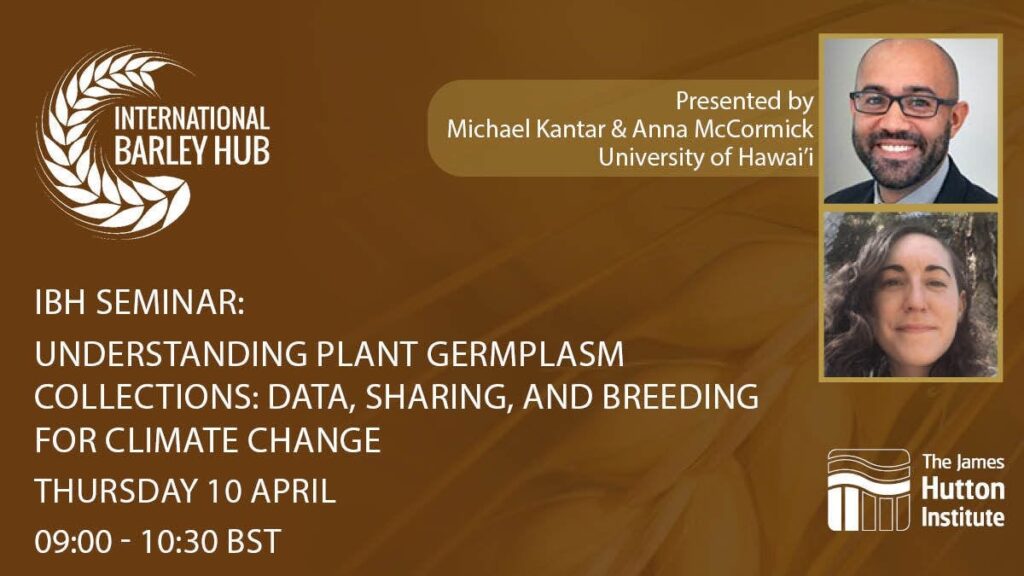 INTERNATIONAL BARLEY HUB

Presented by
Michael Kantar & Anna McCormick
University of Hawai'i

IBH SEMINAR:

UNDERSTANDING PLANT GERMPLASM COLLECTIONS: DATA, SHARING, AND BREEDING FOR CLIMATE CHANGE

THURSDAY 10 APRIL

09:00 - 10:30 BST

The James Hutton Institute